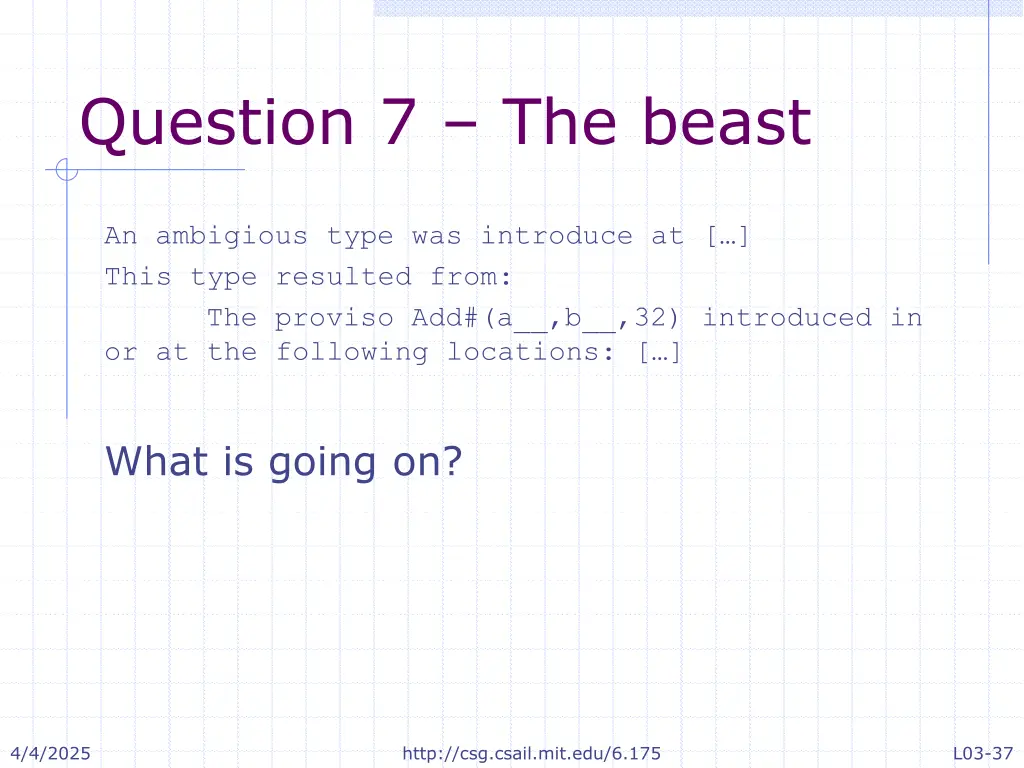 Question 7 – The beast

An ambigious type was introduce at […]
This type resulted from:
The proviso Add#(a__,b__,32) introduced in or at the following locations: […]

What is going on?

4/4/2025

http://csg.csail.mit.edu/6.175

L03-37